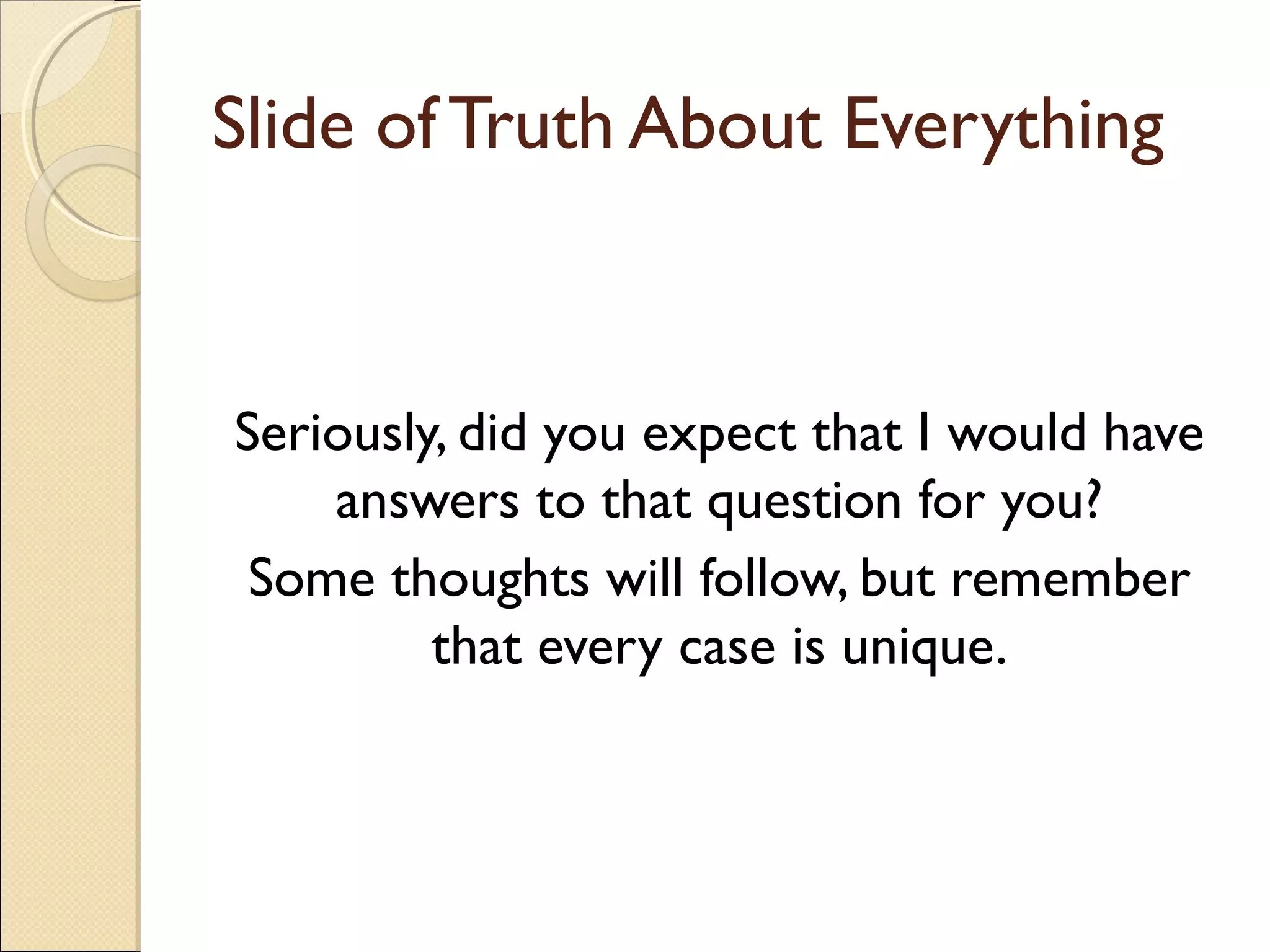 Slide of Truth About Everything

Seriously, did you expect that I would have answers to that question for you?

Some thoughts will follow, but remember that every case is unique.